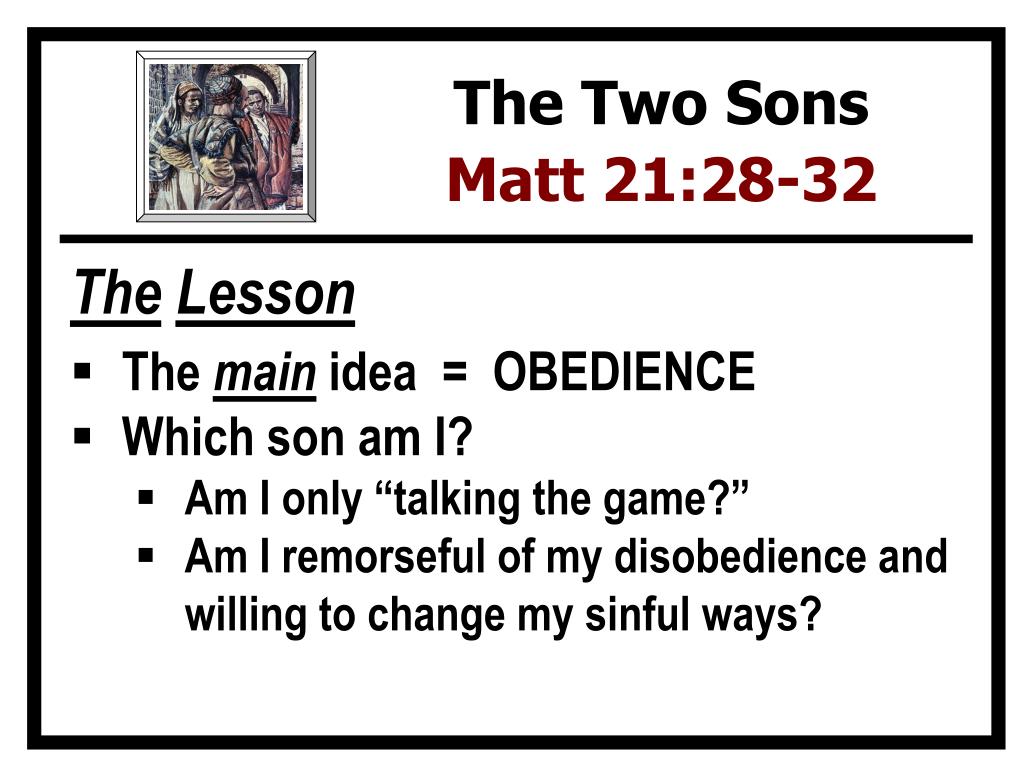 The Two Sons
Matt 21:28-32

The Lesson

▪ The main idea = OBEDIENCE
▪ Which son am I?
  ▪ Am I only “talking the game?”
  ▪ Am I remorseful of my disobedience and willing to change my sinful ways?